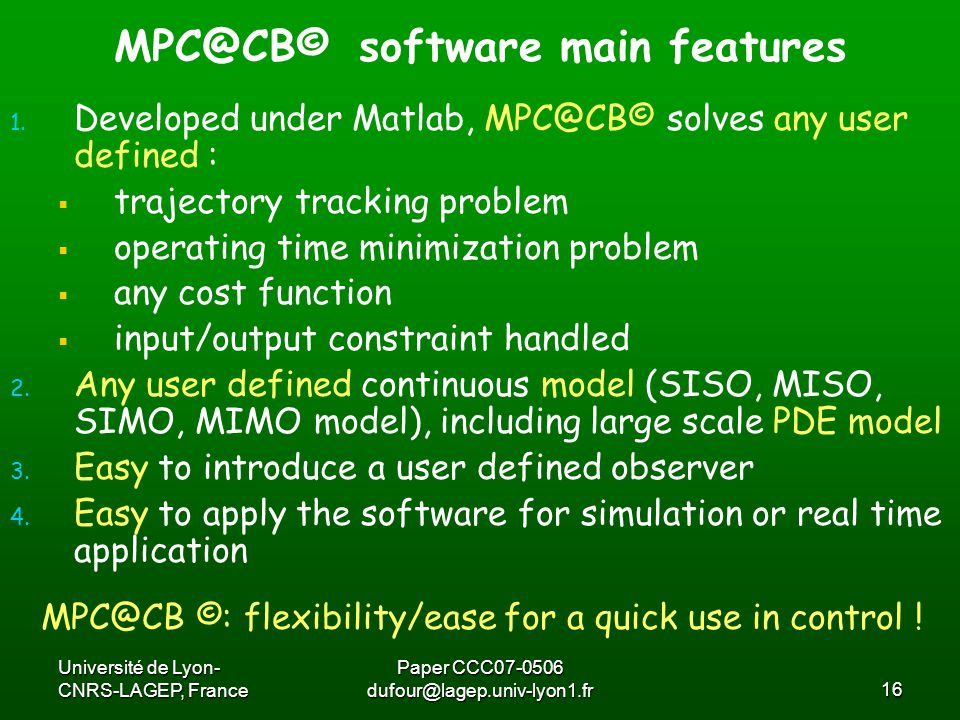 MPC@CB© software main features

1. Developed under Matlab, MPC@CB© solves any user defined :
▪ trajectory tracking problem
▪ operating time minimization problem
▪ any cost function
▪ input/output constraint handled
2. Any user defined continuous model (SISO, MISO, SIMO, MIMO model), including large scale PDE model
3. Easy to introduce a user defined observer
4. Easy to apply the software for simulation or real time application

MPC@CB ©: flexibility/ease for a quick use in control !

Université de Lyon-CNRS-LAGEP, France

Paper CCC07-0506
dufour@lagep.univ-lyon1.fr

16